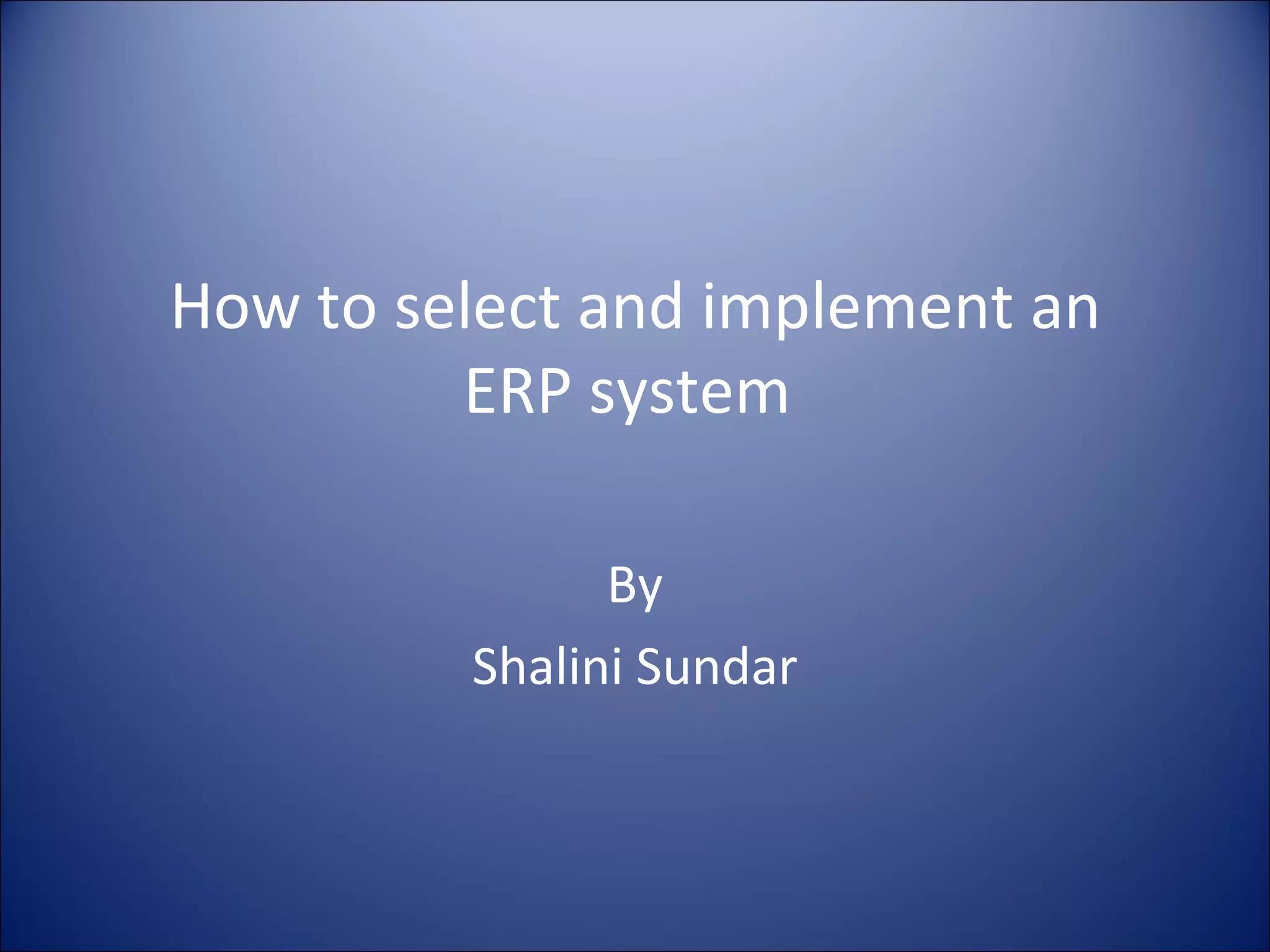 How to select and implement an ERP system

By

Shalini Sundar